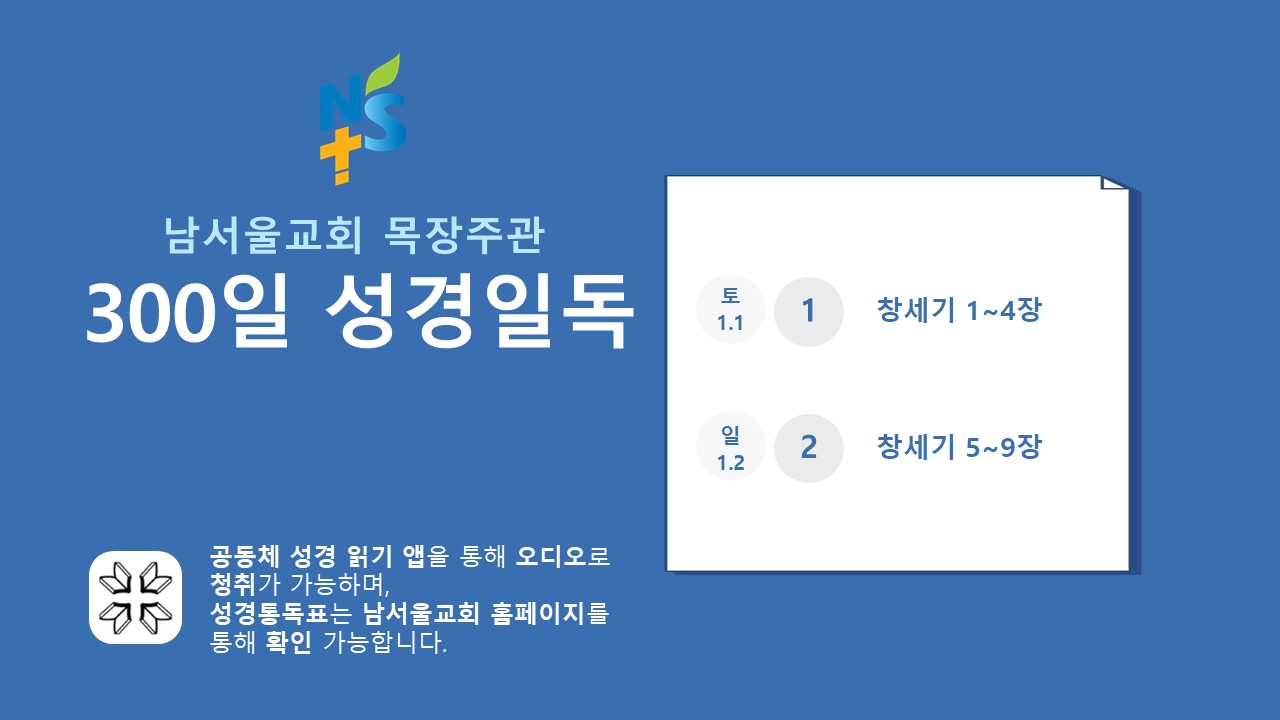 NS

남서울교회 목장주관

300일 성경일독

토
1.1

1

창세기 1~4장

일
1.2

2

창세기 5~9장

공동체 성경 읽기 앱을 통해 오디오로 청취가 가능하며, 성경통독표는 남서울교회 홈페이지를 통해 확인 가능합니다.